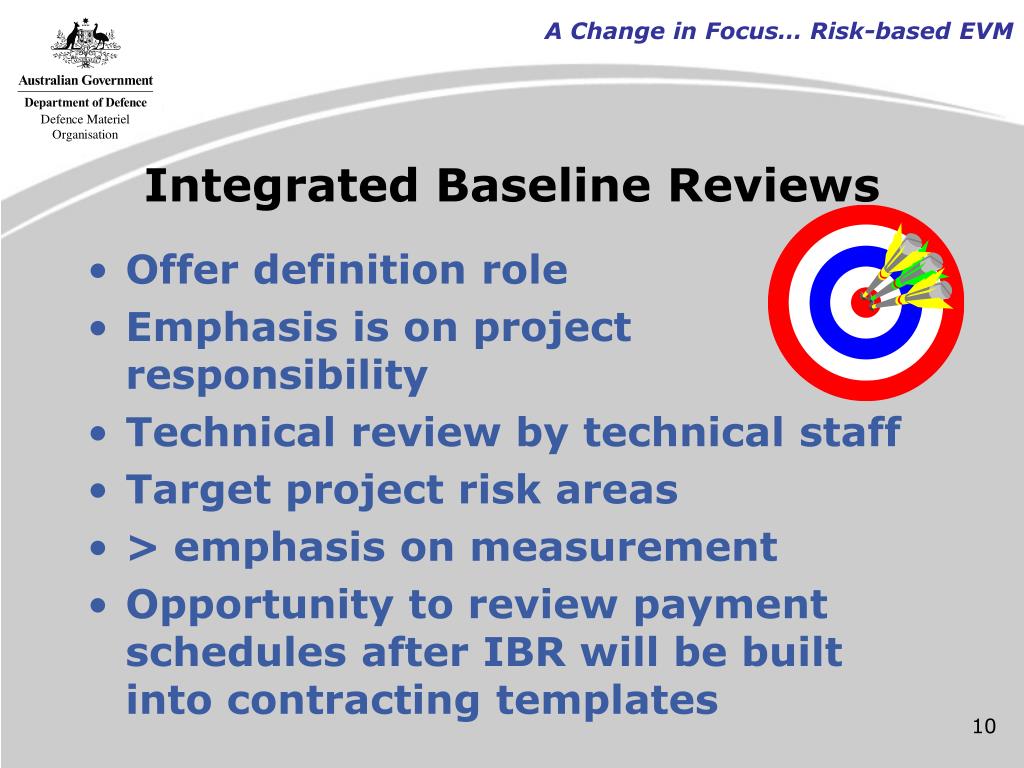 Australian Government
Department of Defence
Defence Materiel Organisation

A Change in Focus… Risk-based EVM

Integrated Baseline Reviews

• Offer definition role
• Emphasis is on project responsibility
• Technical review by technical staff
• Target project risk areas
• > emphasis on measurement
• Opportunity to review payment schedules after IBR will be built into contracting templates

10